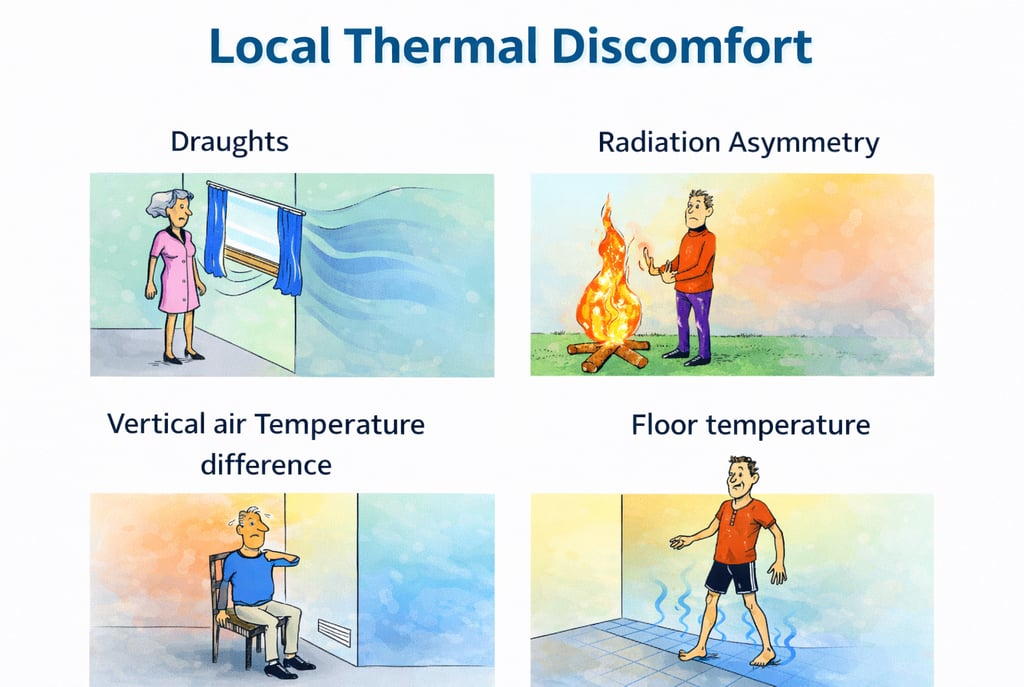 Local Thermal Discomfort

Draughts

Radiation Asymmetry

Vertical air Temperature difference

Floor temperature